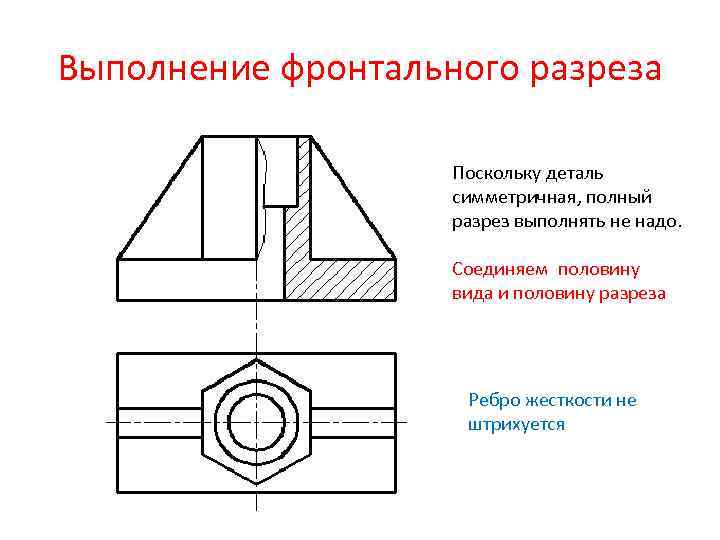 Выполнение фронтального разреза

Поскольку деталь симметричная, полный разрез выполнять не надо.

Соединяем  половину вида и половину разреза

Ребро жесткости не штрихуется